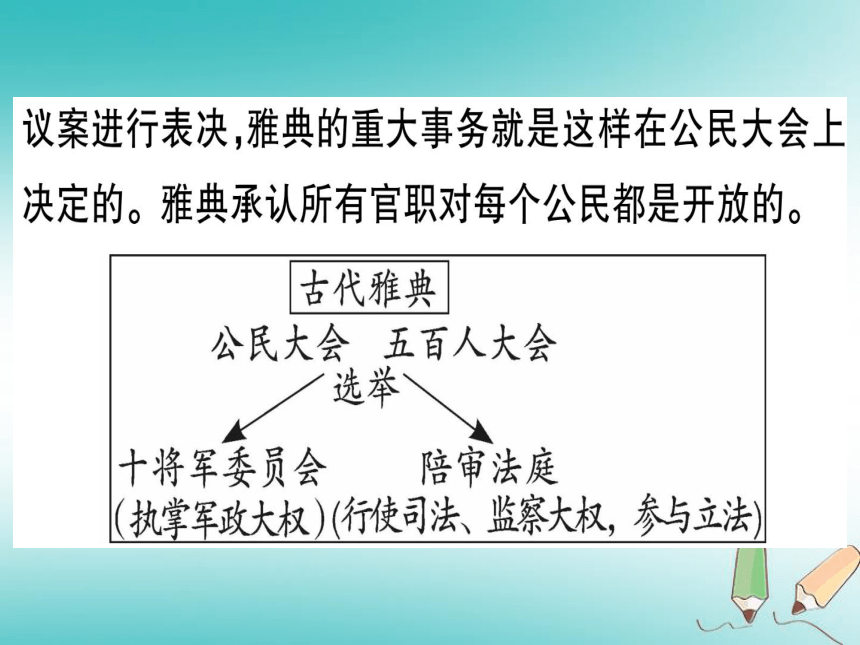 议案进行表决,雅典的重大事务就是这样在公民大会上决定的。雅典承认所有官职对每个公民都是开放的。

古代雅典

公民大会　五百人大会

选举

十将军委员会
(执掌军政大权)

陪审法庭
(行使司法、监察大权，参与立法)